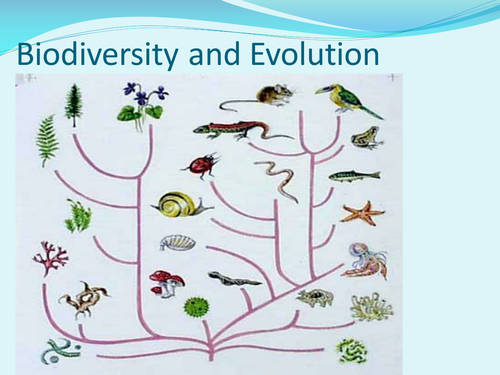 Biodiversity and Evolution